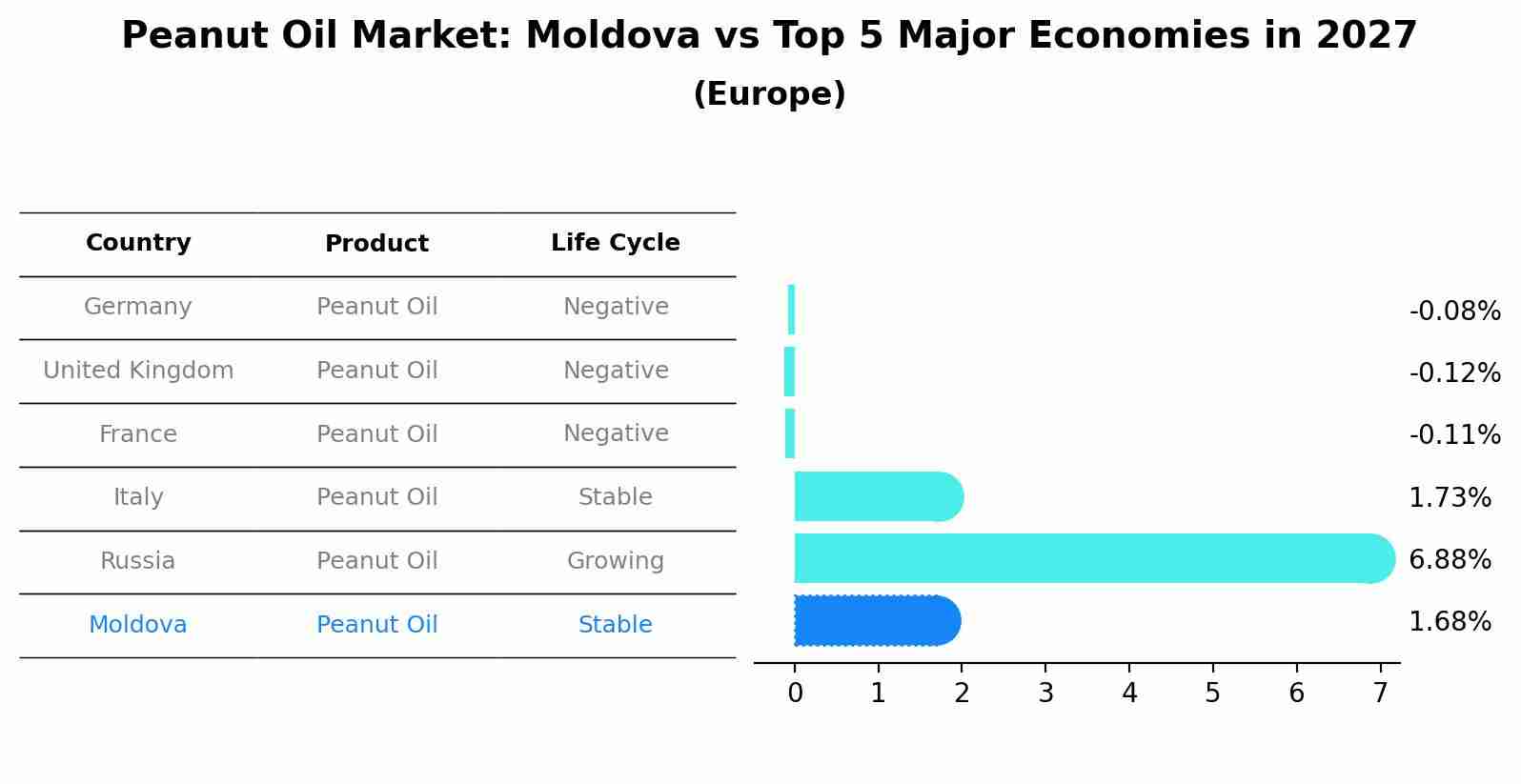 Peanut Oil Market: Moldova vs Top 5 Major Economies in 2027
(Europe)

| Country | Product | Life Cycle |
|---|---|---|
| Germany | Peanut Oil | Negative |
| United Kingdom | Peanut Oil | Negative |
| France | Peanut Oil | Negative |
| Italy | Peanut Oil | Stable |
| Russia | Peanut Oil | Growing |
| Moldova | Peanut Oil | Stable |

-0.08%
-0.12%
-0.11%
1.73%
6.88%
1.68%

0 1 2 3 4 5 6 7